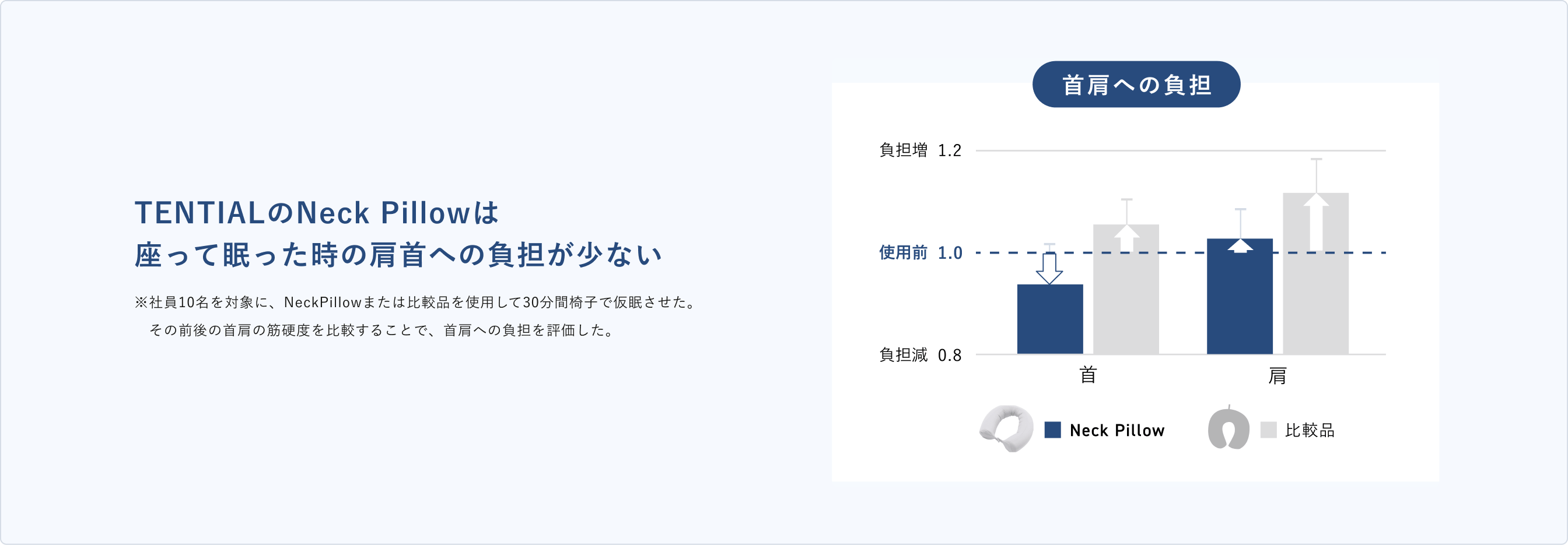 TENTIALのNeck Pillowは
座って眠った時の肩首への負担が少ない

※社員10名を対象に、NeckPillowまたは比較品を使用して30分間椅子で仮眠させた。
その前後の首肩の筋硬度を比較することで、首肩への負担を評価した。

首肩への負担

負担増 1.2
使用前 1.0
負担減 0.8

首
肩

Neck Pillow
比較品